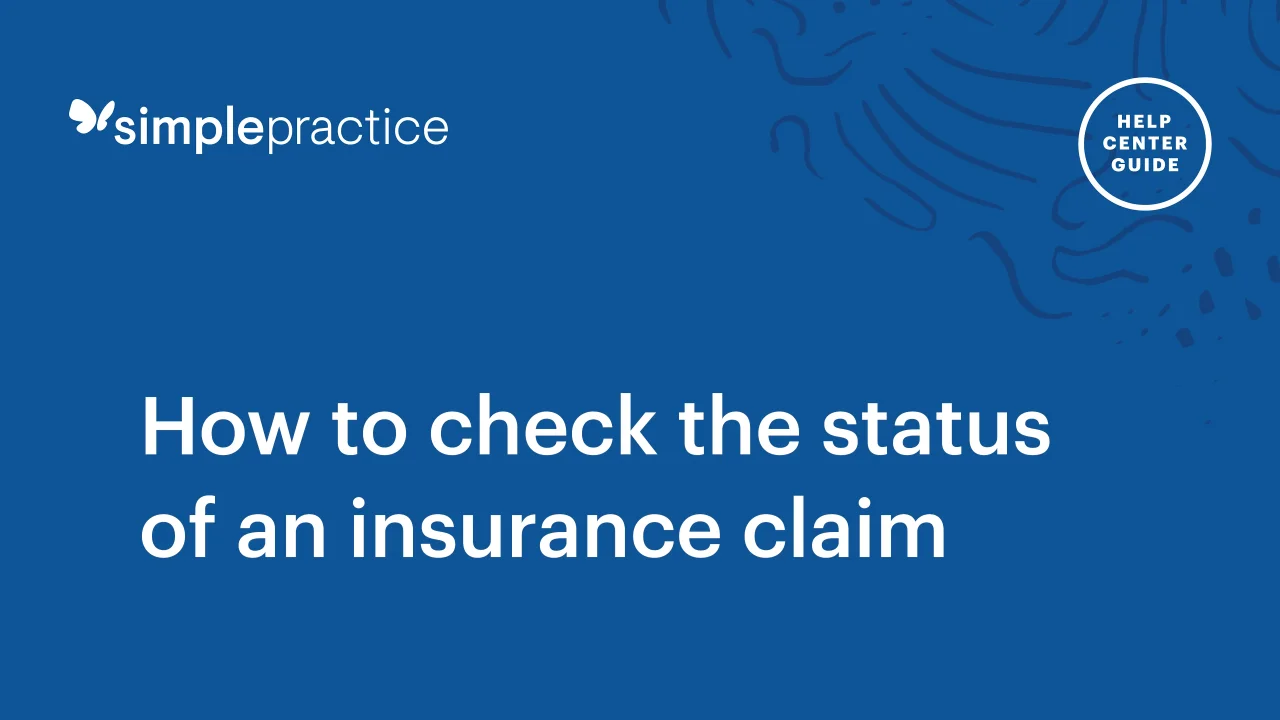 simplepractice

HELP CENTER GUIDE

How to check the status of an insurance claim